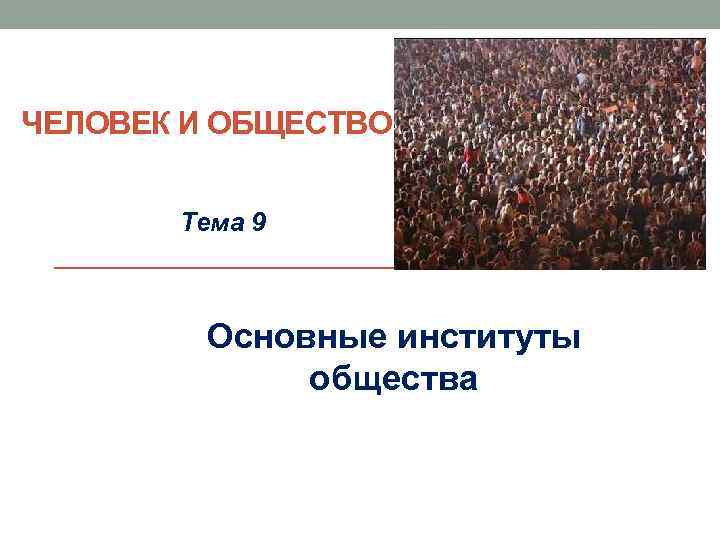 ЧЕЛОВЕК И ОБЩЕСТВО

Тема 9

Основные институты общества